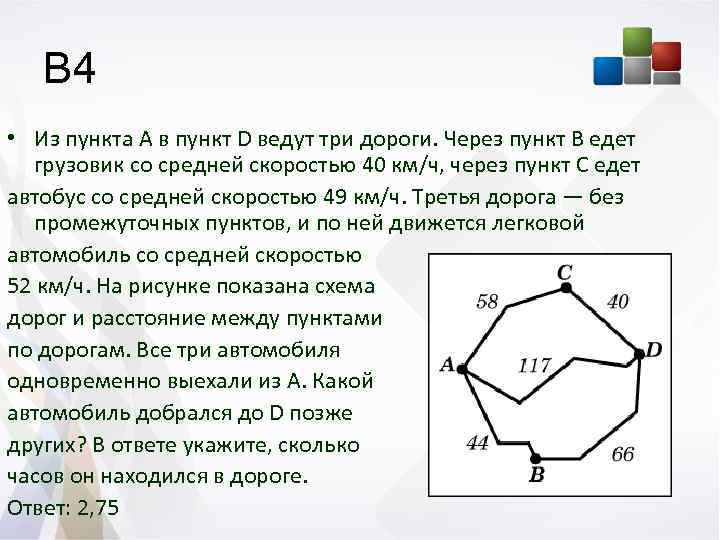 B4

• Из пункта А в пункт D ведут три дороги. Через пункт В едет грузовик со средней скоростью 40 км/ч, через пункт С едет автобус со средней скоростью 49 км/ч. Третья дорога — без промежуточных пунктов, и по ней движется легковой автомобиль со средней скоростью 52 км/ч. На рисунке показана схема дорог и расстояние между пунктами по дорогам. Все три автомобиля одновременно выехали из А. Какой автомобиль добрался до D позже других? В ответе укажите, сколько часов он находился в дороге.
Ответ: 2,75

C
58
40
A
117
D
44
66
B